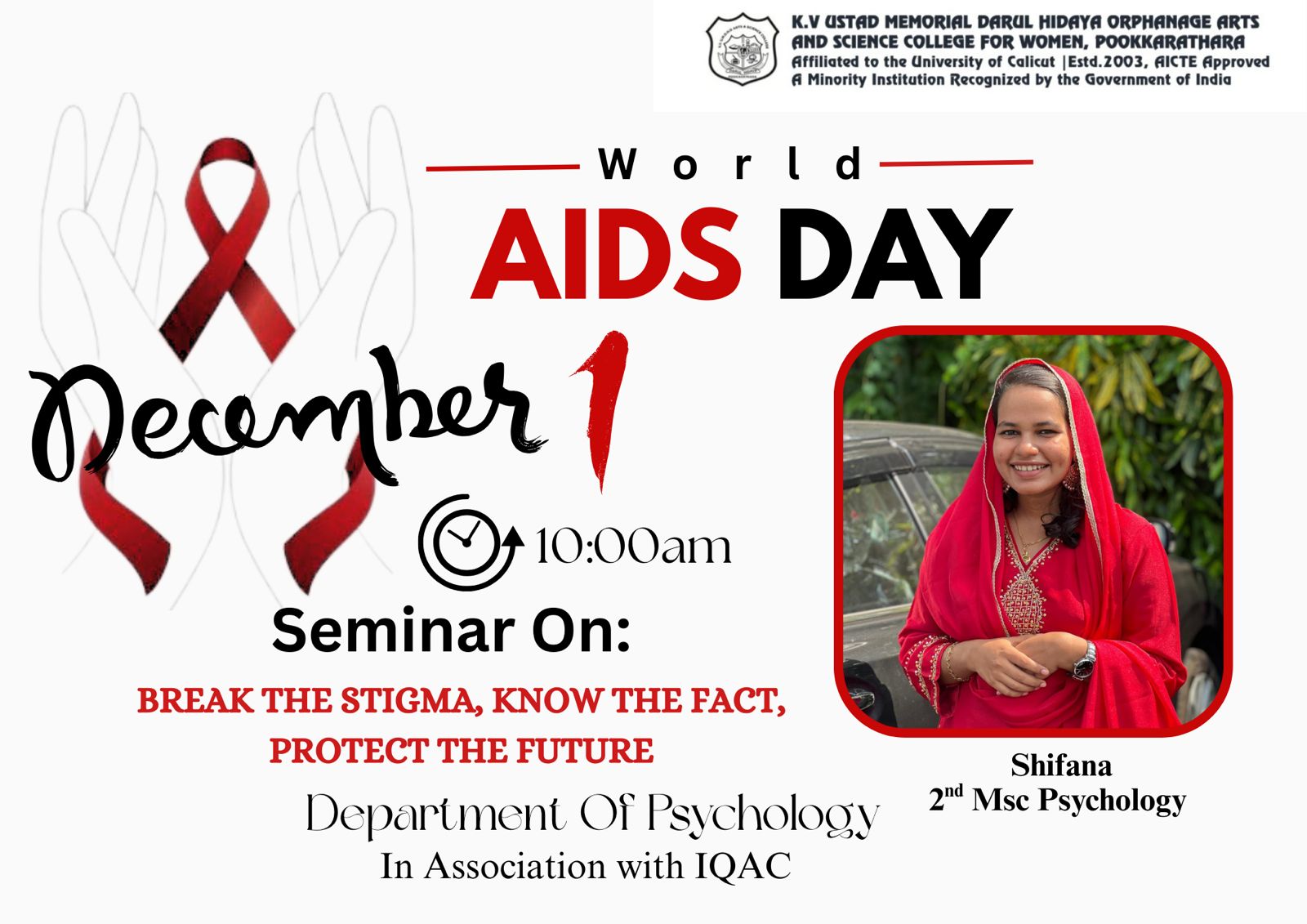 K.V USTAD MEMORIAL DARUL HIDAYA ORPHANAGE ARTS AND SCIENCE COLLEGE FOR WOMEN, POOKKARATHARA
Affiliated to the University of Calicut |Estd.2003, AICTE Approved
A Minority Institution Recognized by the Government of India

World
AIDS DAY

December 1

10:00am

Seminar On:

BREAK THE STIGMA, KNOW THE FACT, PROTECT THE FUTURE

Department Of Psychology
In Association with IQAC

Shifana
2$^{nd}$ Msc Psychology